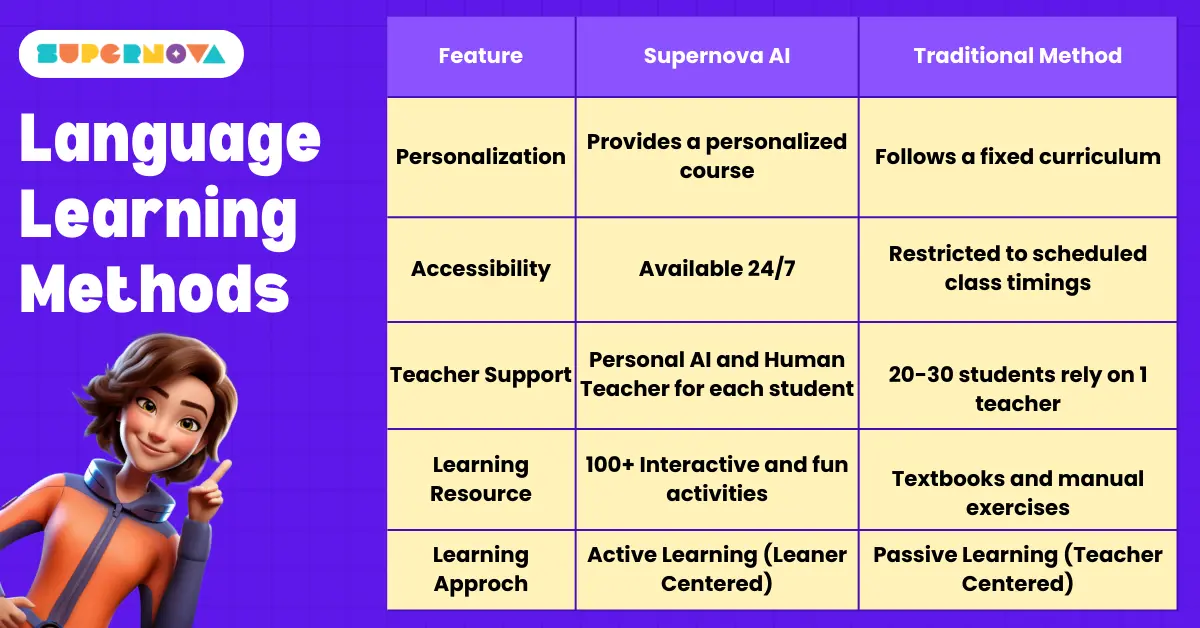 SUPERNOVA

Language Learning Methods

| Feature | Supernova AI | Traditional Method |
|---|---|---|
| Personalization | Provides a personalized course | Follows a fixed curriculum |
| Accessibility | Available 24/7 | Restricted to scheduled class timings |
| Teacher Support | Personal AI and Human Teacher for each student | 20-30 students rely on 1 teacher |
| Learning Resource | 100+ Interactive and fun activities | Textbooks and manual exercises |
| Learning Approch | Active Learning (Leaner Centered) | Passive Learning (Teacher Centered) |